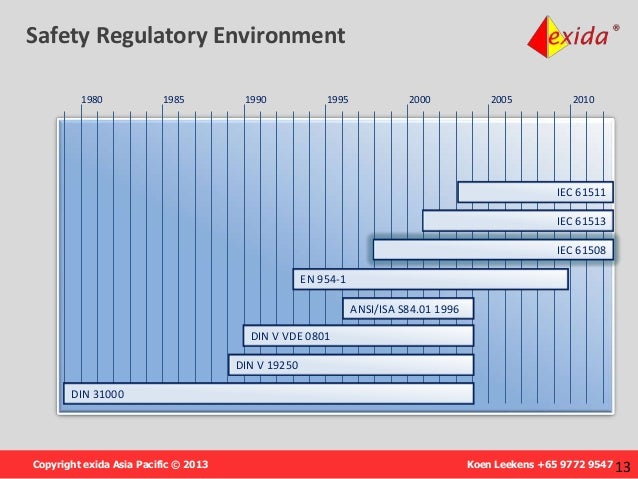 Safety Regulatory Environment

exida ®

1980 1985 1990 1995 2000 2005 2010

IEC 61511

IEC 61513

IEC 61508

EN 954-1

ANSI/ISA S84.01 1996

DIN V VDE 0801

DIN V 19250

DIN 31000

Copyright exida Asia Pacific © 2013

Koen Leekens +65 9772 9547

13